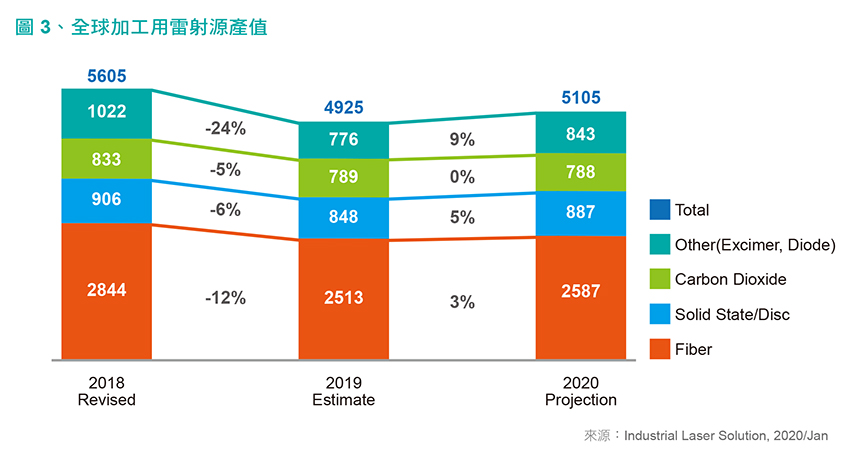 圖 3、全球加工用雷射源產值

5605
1022
833
906
2844

-24%
-5%
-6%
-12%

4925
776
789
848
2513

9%
0%
5%
3%

5105
843
788
887
2587

Total
Other(Excimer, Diode)
Carbon Dioxide
Solid State/Disc
Fiber

2018
Revised

2019
Estimate

2020
Projection

來源：Industrial Laser Solution, 2020/Jan